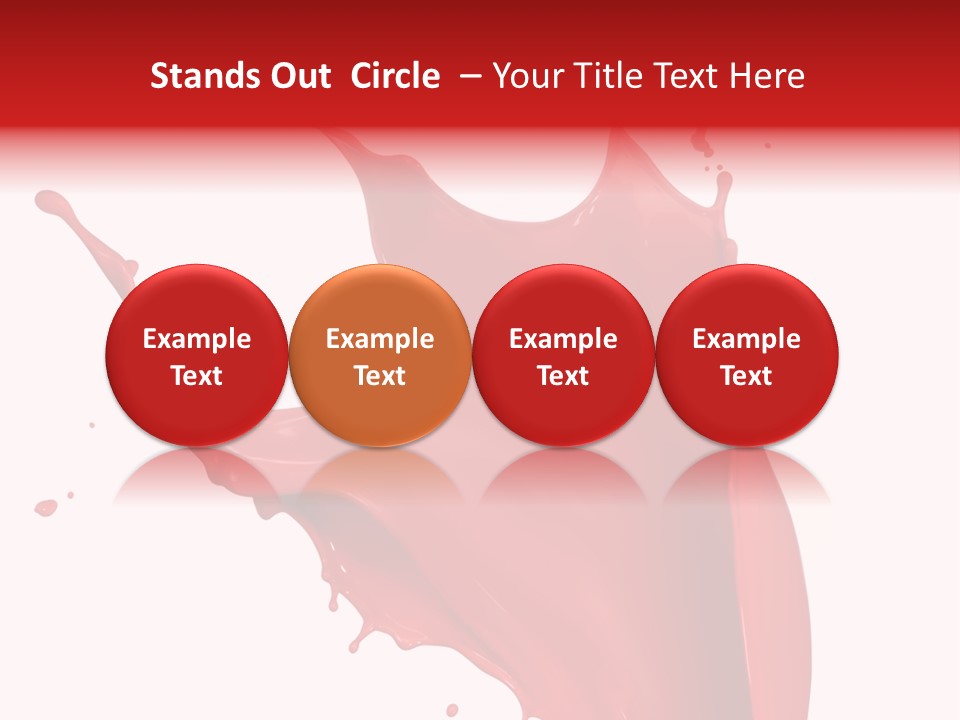 Stands Out Circle – Your Title Text Here

Example Text

Example Text

Example Text

Example Text